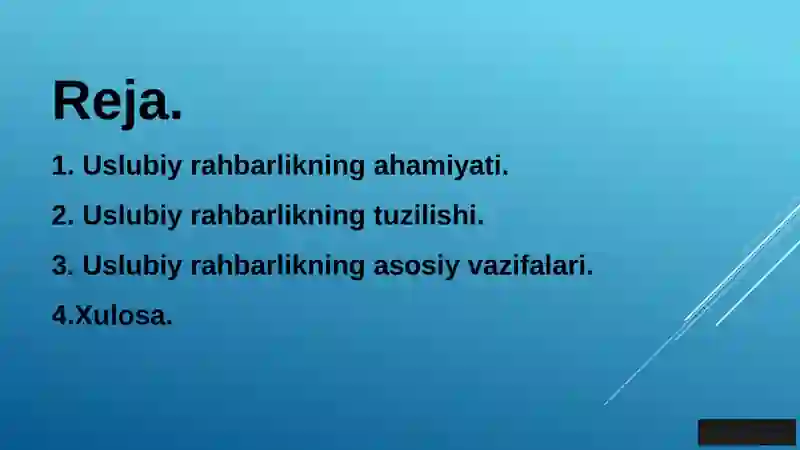 Reja.

1. Uslubiy rahbarlikning ahamiyati.

2. Uslubiy rahbarlikning tuzilishi.

3. Uslubiy rahbarlikning asosiy vazifalari.

4.Xulosa.